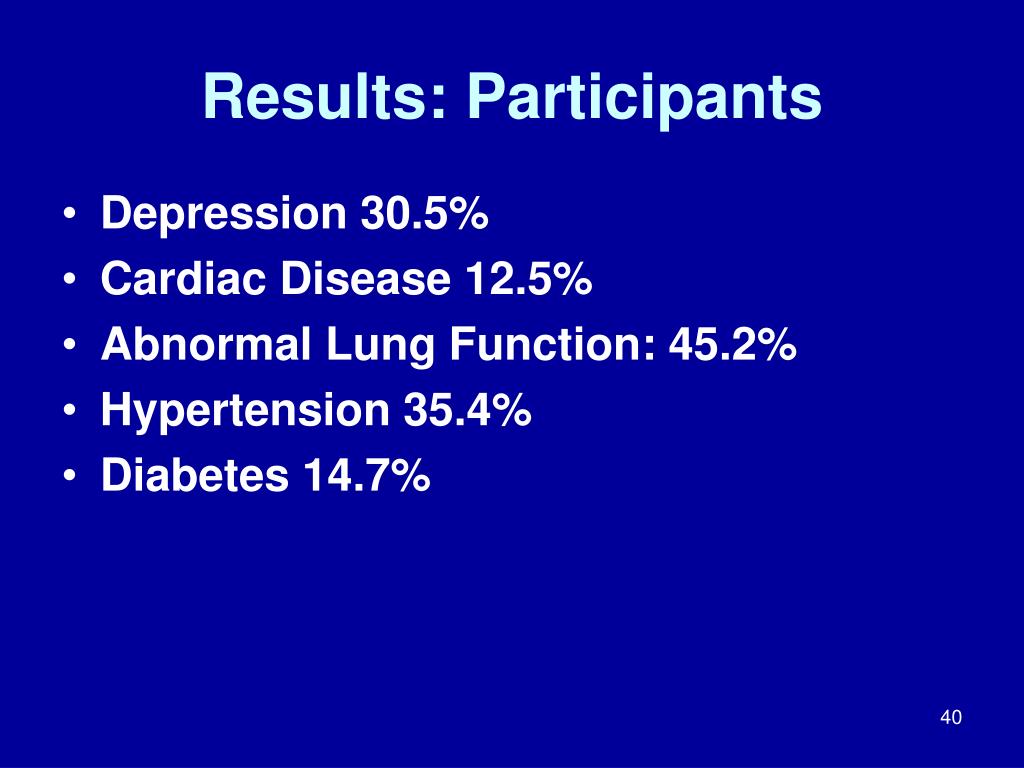 Results: Participants

• Depression 30.5%
• Cardiac Disease 12.5%
• Abnormal Lung Function: 45.2%
• Hypertension 35.4%
• Diabetes 14.7%

40